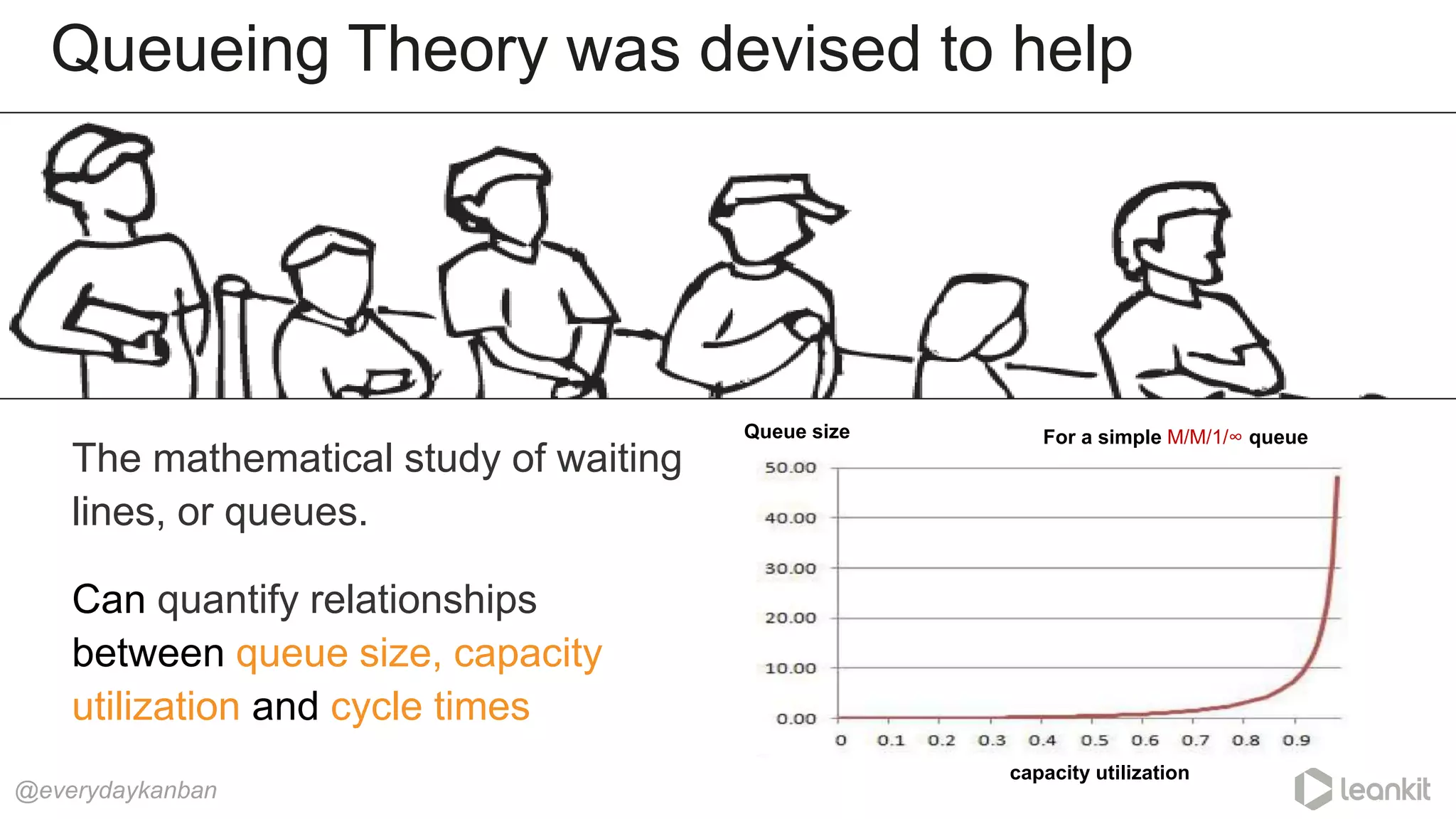 Queueing Theory was devised to help

The mathematical study of waiting lines, or queues.

Can quantify relationships between queue size, capacity utilization and cycle times

Queue size

For a simple M/M/1/∞ queue

50.00
40.00
30.00
20.00
10.00
0.00

0 0.1 0.2 0.3 0.4 0.5 0.6 0.7 0.8 0.9

capacity utilization

@everydaykanban

leankit